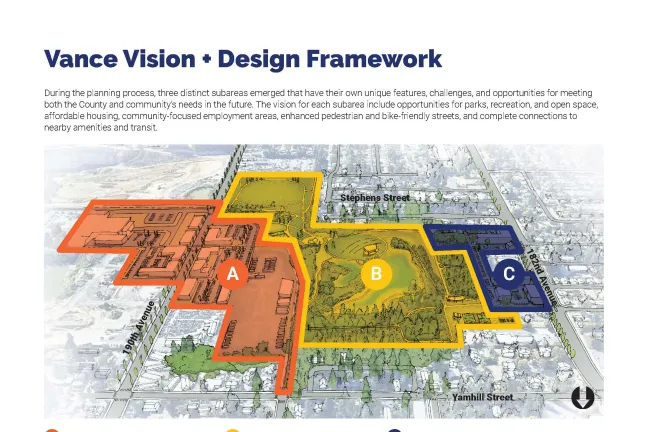 Vance Vision + Design Framework

During the planning process, three distinct subareas emerged that have their own unique features, challenges, and opportunities for meeting both the County and community's needs in the future. The vision for each subarea include opportunities for parks, recreation, and open space, affordable housing, community-focused employment areas, enhanced pedestrian and bike-friendly streets, and complete connections to nearby amenities and transit.

Stephens Street

A

B

C

182nd Avenue

190th Avenue

Yamhill Street